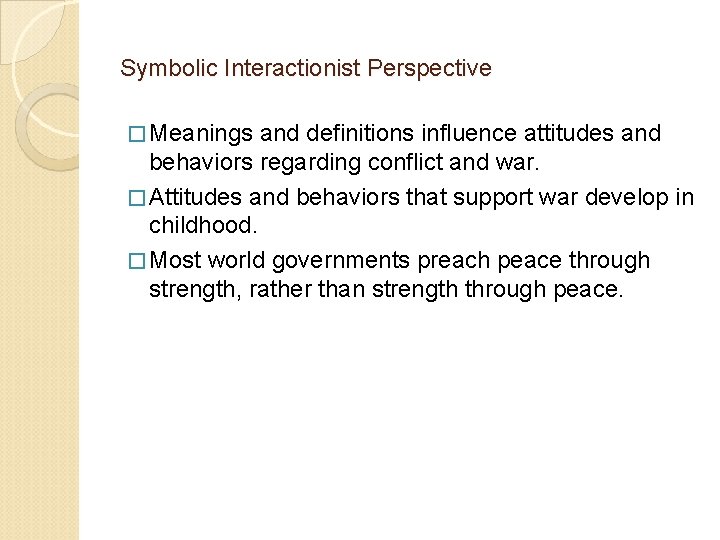 Symbolic Interactionist Perspective

□ Meanings and definitions influence attitudes and behaviors regarding conflict and war.

□ Attitudes and behaviors that support war develop in childhood.

□ Most world governments preach peace through strength, rather than strength through peace.